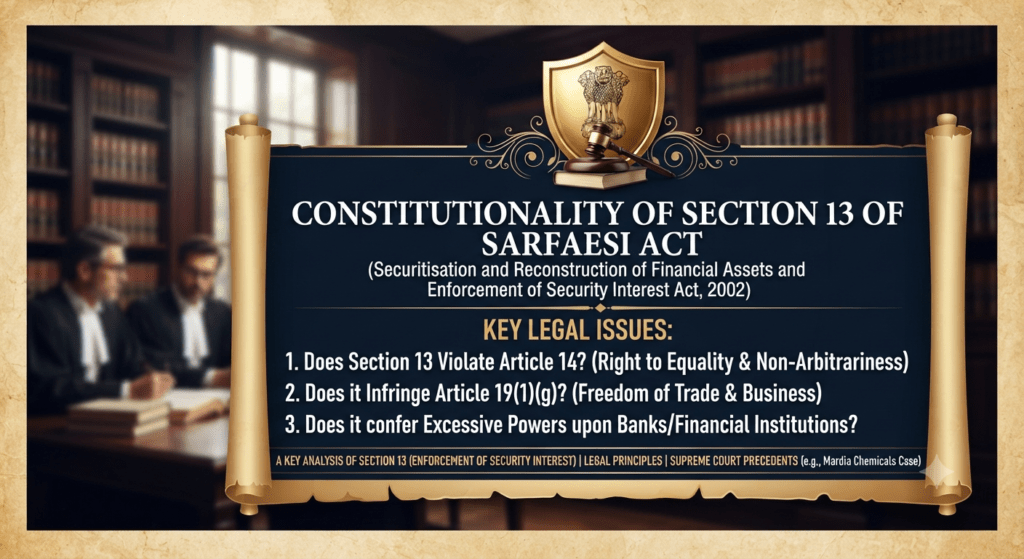 CONSTITUTIONALITY OF SECTION 13 OF SARFAESI ACT
(Securitisation and Reconstruction of Financial Assets and Enforcement of Security Interest Act, 2002)

KEY LEGAL ISSUES:

1. Does Section 13 Violate Article 14? (Right to Equality & Non-Arbitrariness)
2. Does it Infringe Article 19(1)(g)? (Freedom of Trade & Business)
3. Does it confer Excessive Powers upon Banks/Financial Institutions?

A KEY ANALYSIS OF SECTION 13 (ENFORCEMENT OF SECURITY INTEREST) | LEGAL PRINCIPLES | SUPREME COURT PRECEDENTS (e.g., Mardia Chemicals Csse)